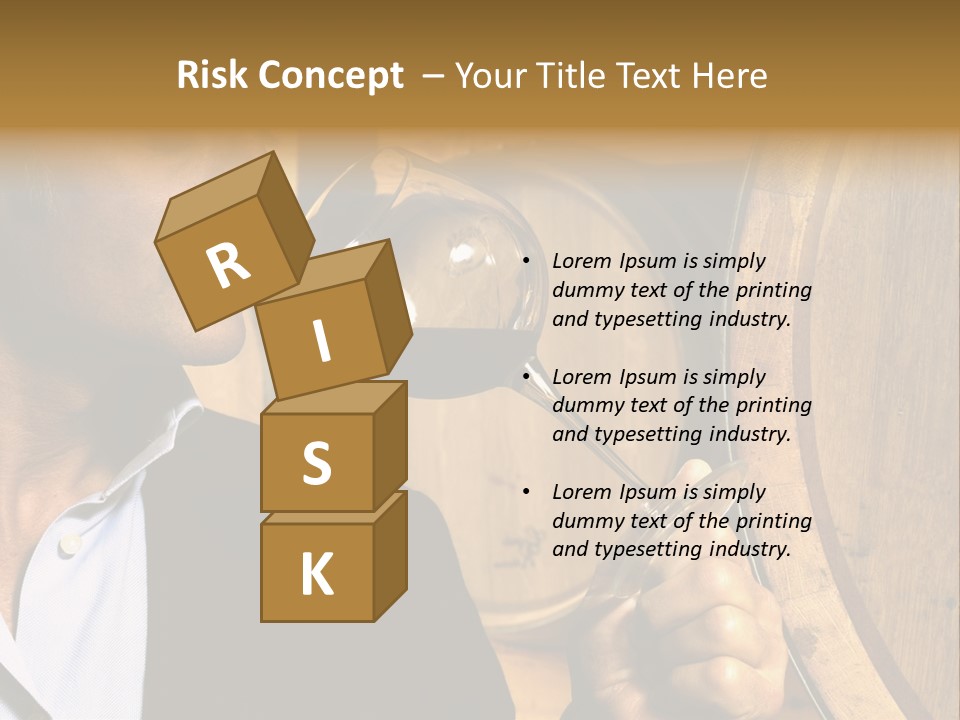 Risk Concept – Your Title Text Here

R
I
S
K

• Lorem Ipsum is simply dummy text of the printing and typesetting industry.

• Lorem Ipsum is simply dummy text of the printing and typesetting industry.

• Lorem Ipsum is simply dummy text of the printing and typesetting industry.